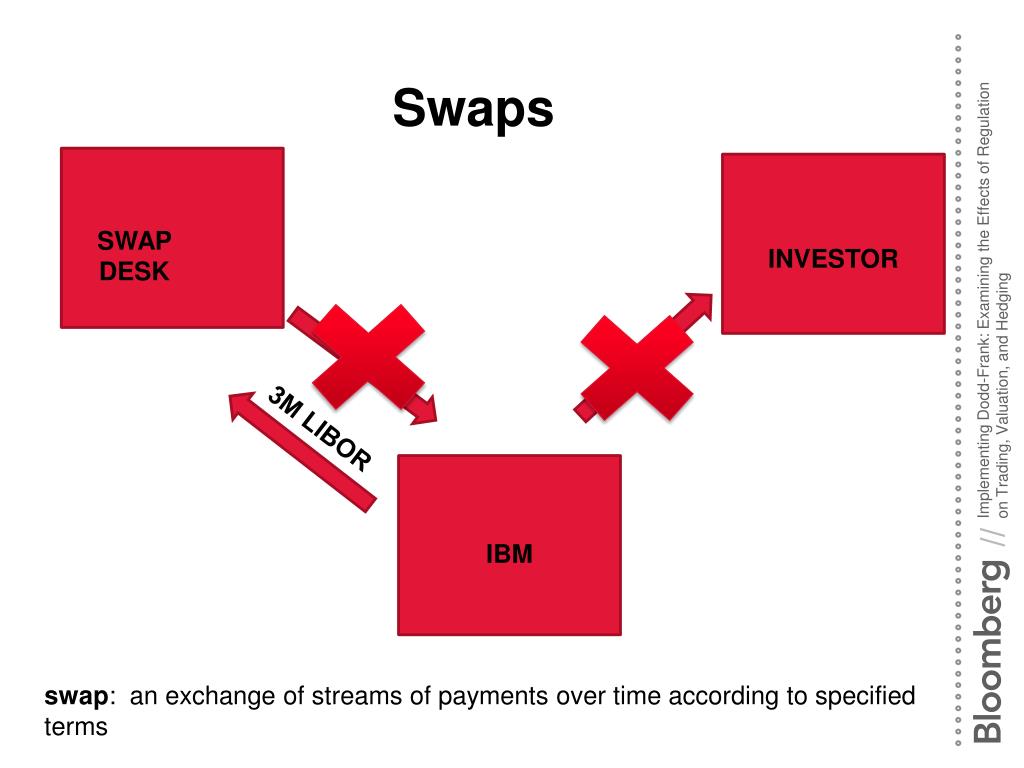 Swaps

SWAP DESK

INVESTOR

3M LIBOR

IBM

swap: an exchange of streams of payments over time according to specified terms

Bloomberg // Implementing Dodd-Frank: Examining the Effects of Regulation on Trading, Valuation, and Hedging